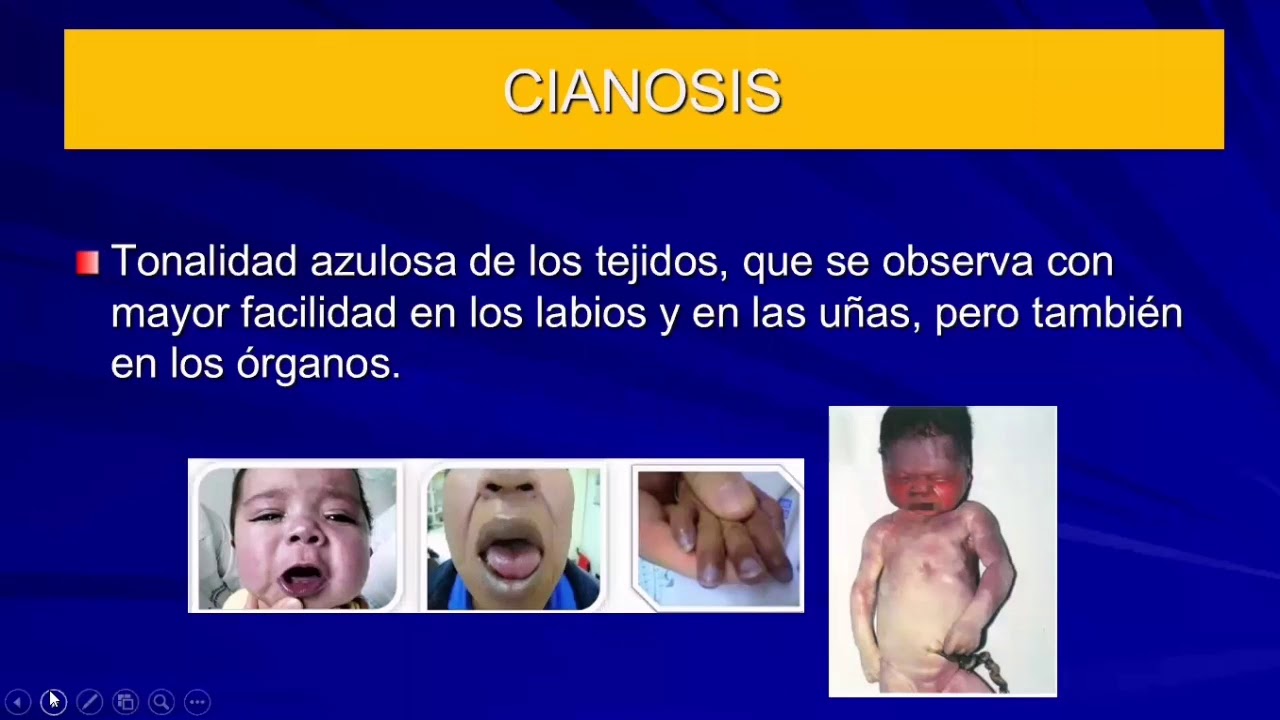 CIANOSIS

Tonalidad azulosa de los tejidos, que se observa con mayor facilidad en los labios y en las uñas, pero también en los órganos.